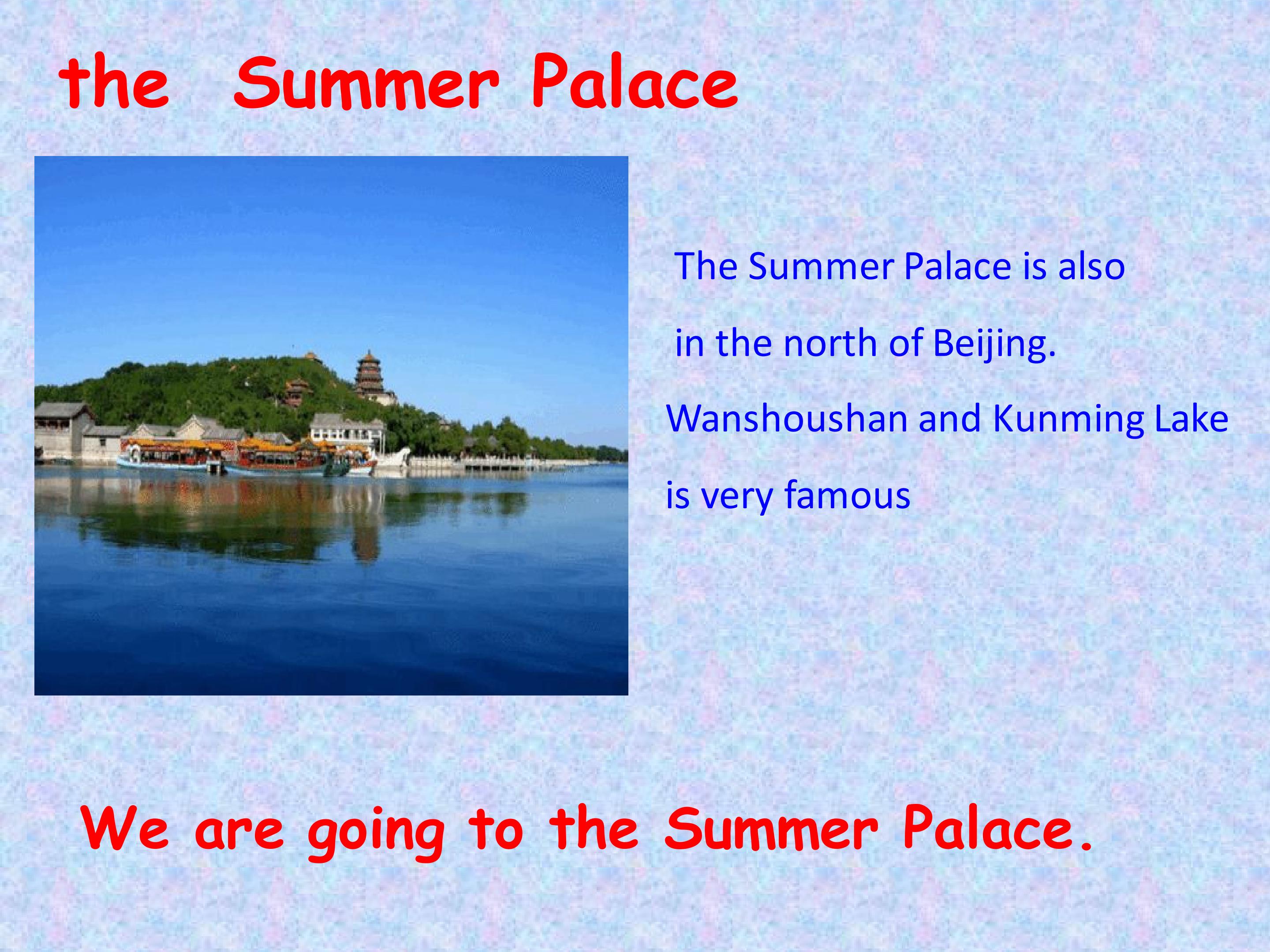 the Summer Palace

The Summer Palace is also in the north of Beijing. Wanshoushan and Kunming Lake is very famous

We are going to the Summer Palace.